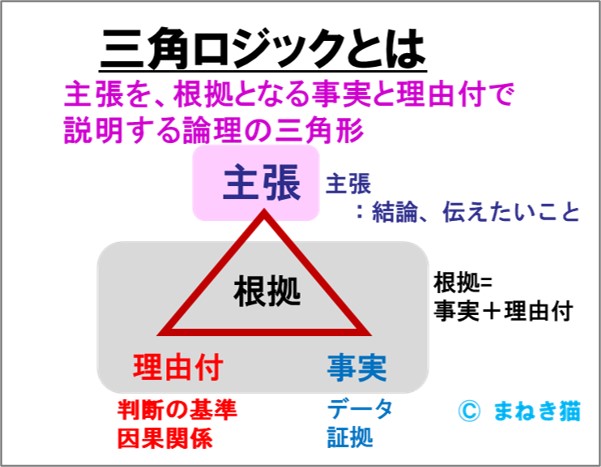 三角ロジックとは

主張を、根拠となる事実と理由付で説明する論理の三角形

主張

主張
：結論、伝えたいこと

根拠

根拠=
事実＋理由付

理由付

事実

判断の基準
因果関係

データ
証拠

© まねき猫